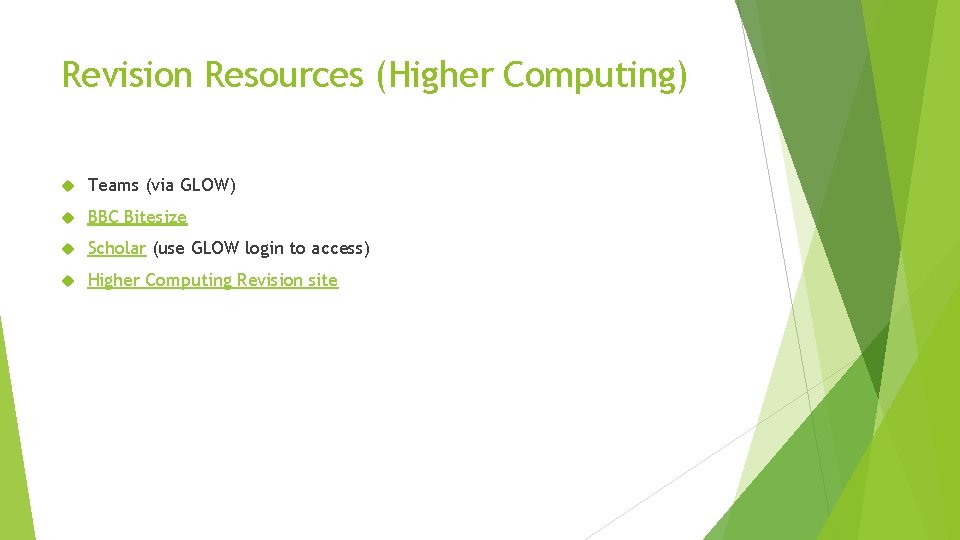 Revision Resources (Higher Computing)

Teams (via GLOW)

BBC Bitesize

Scholar (use GLOW login to access)

Higher Computing Revision site